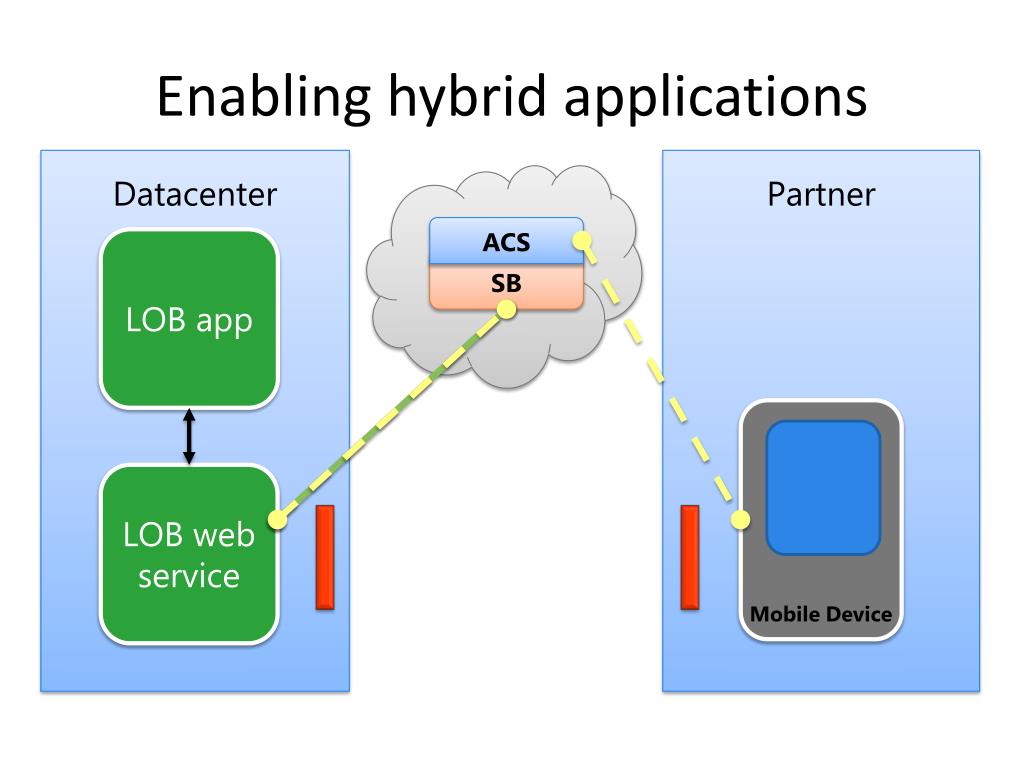 Enabling hybrid applications

Datacenter

LOB app

LOB web service

ACS

SB

Partner

Mobile Device